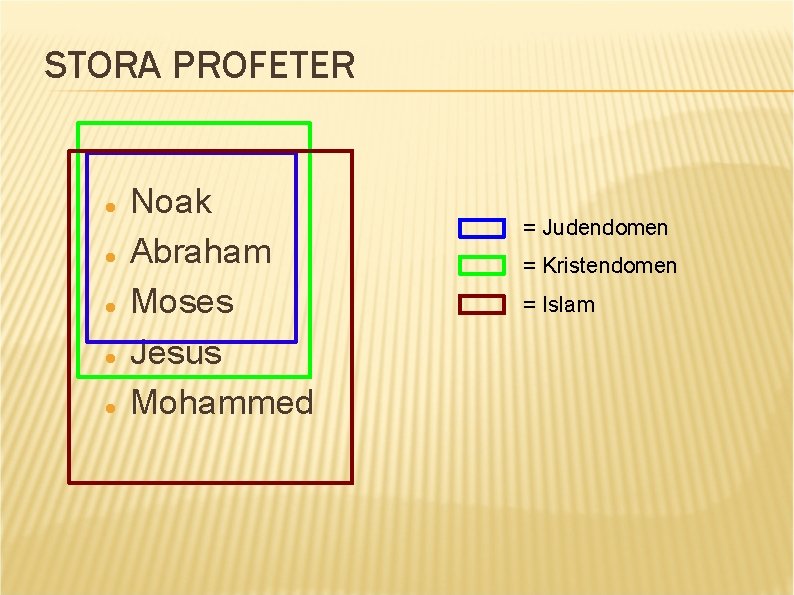 STORA PROFETER

- Noak
- Abraham
- Moses
- Jesus
- Mohammed

= Judendomen
= Kristendomen
= Islam